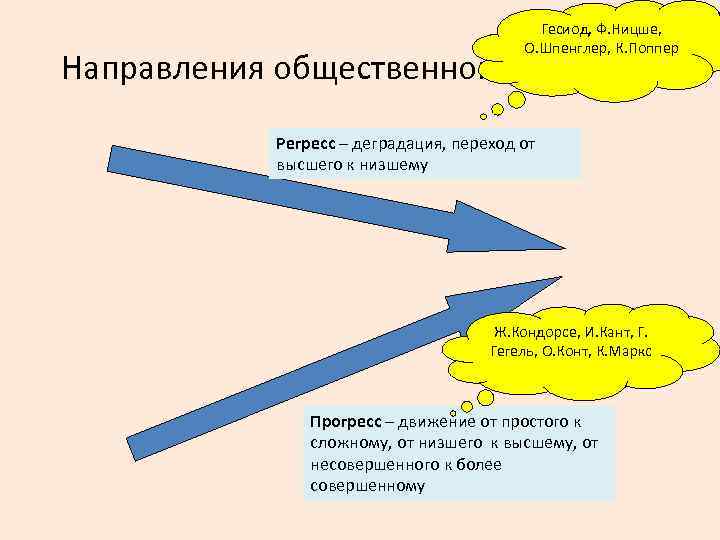 Направления общественно

Гесиод, Ф.Ницше, О.Шпенглер, К.Поппер

Регресс – деградация, переход от высшего к низшему

Ж.Кондорсе, И.Кант, Г. Гегель, О.Конт, К.Маркс

Прогресс – движение от простого к сложному, от низшего к высшему, от несовершенного к более совершенному